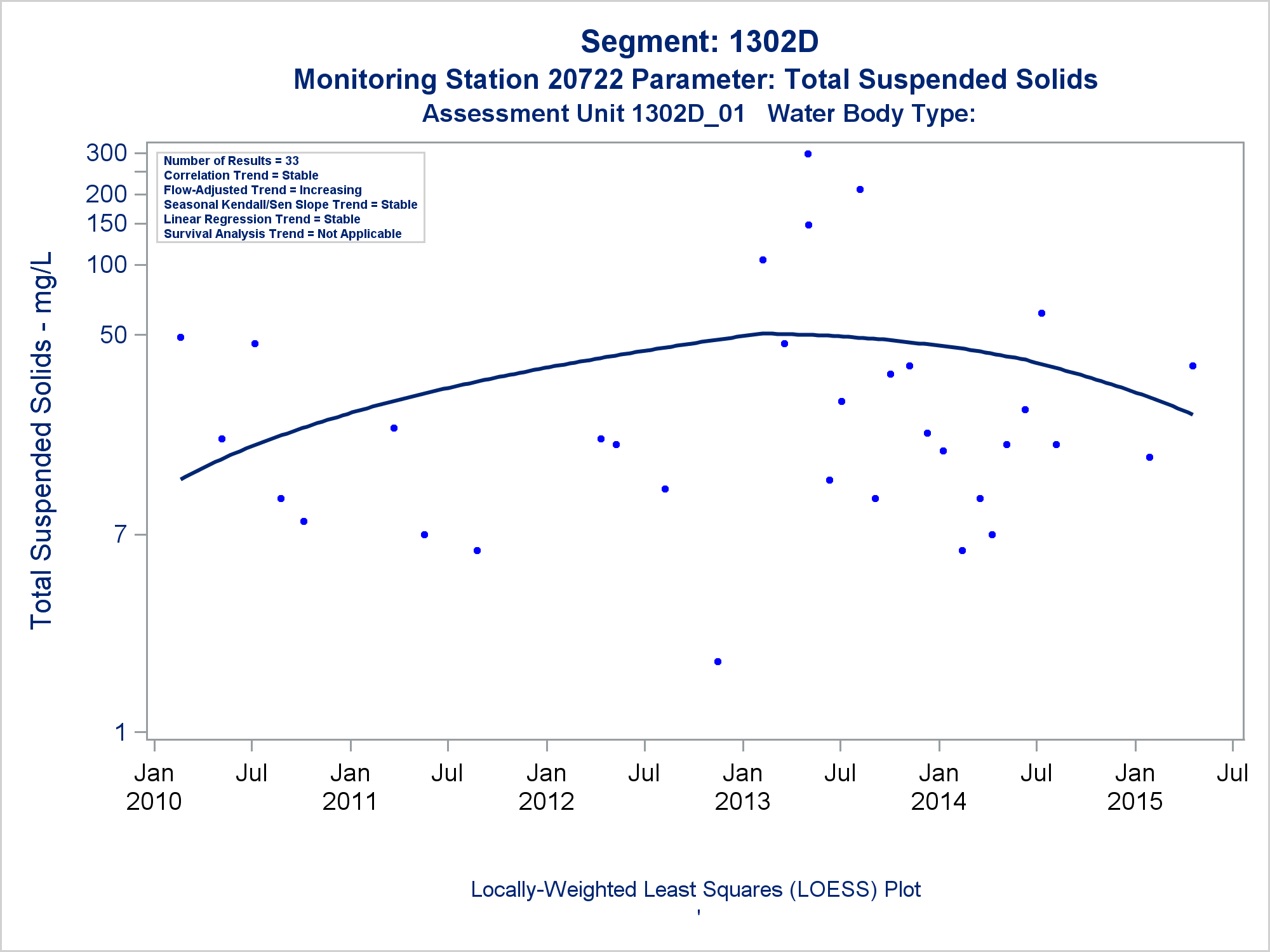 Segment: 1302D
Monitoring Station 20722 Parameter: Total Suspended Solids
Assessment Unit 1302D_01 Water Body Type:

Number of Results = 33
Correlation Trend = Stable
Flow-Adjusted Trend = Increasing
Seasonal Kendall/Sen Slope Trend = Stable
Linear Regression Trend = Stable
Survival Analysis Trend = Not Applicable

Total Suspended Solids - mg/L

300
200
150
100
50
7
1

Jan 2010
Jul
Jan 2011
Jul
Jan 2012
Jul
Jan 2013
Jul
Jan 2014
Jul
Jan 2015
Jul

Locally-Weighted Least Squares (LOESS) Plot
'